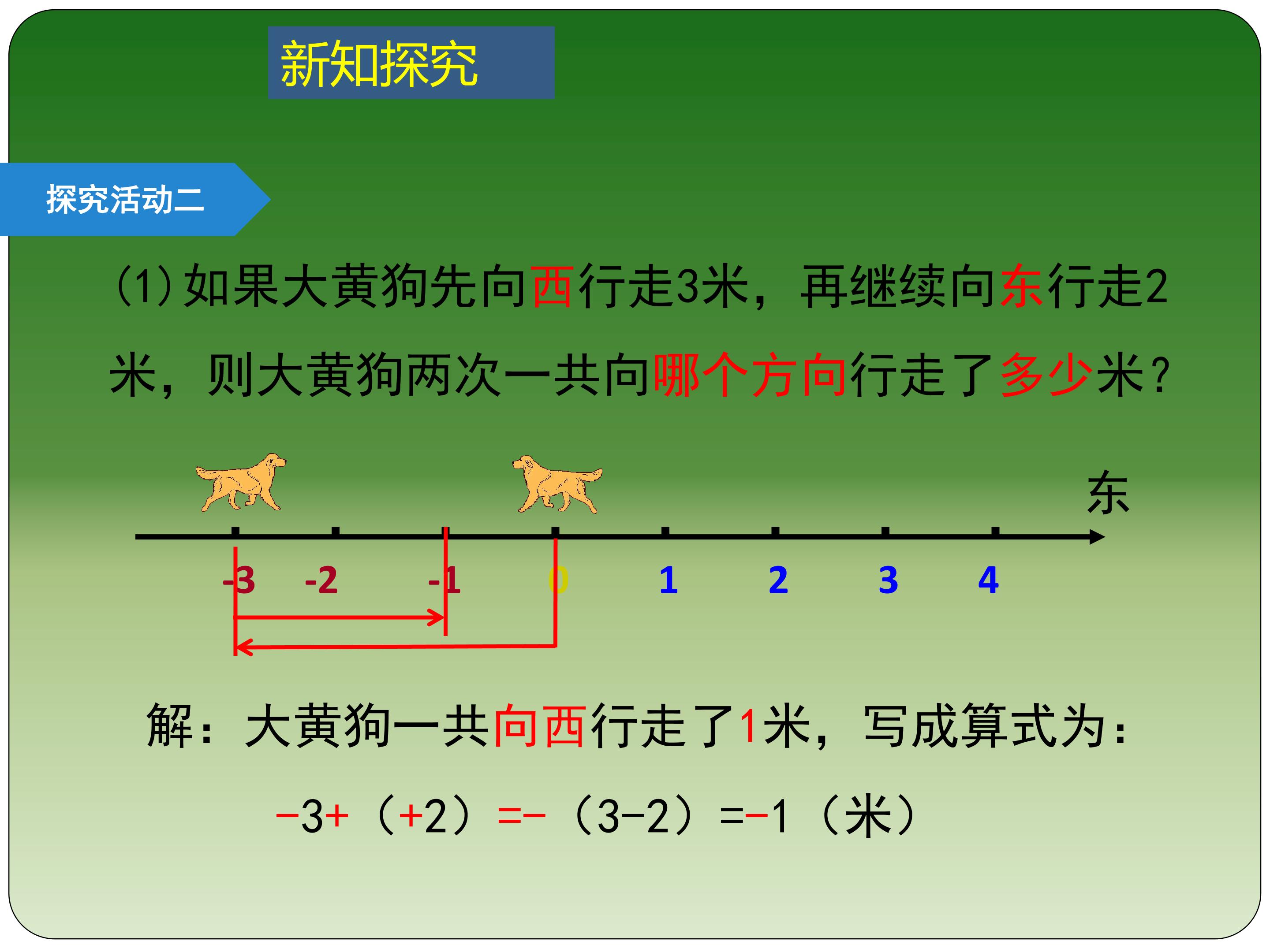 新知探究

探究活动二

(1)如果大黄狗先向西行走3米，再继续向东行走2米，则大黄狗两次一共向哪个方向行走了多少米?

东

-3 -2 -1 0 1 2 3 4

解：大黄狗一共向西行走了1米，写成算式为：

$-3+(+2)=-(3-2)=-1$（米）